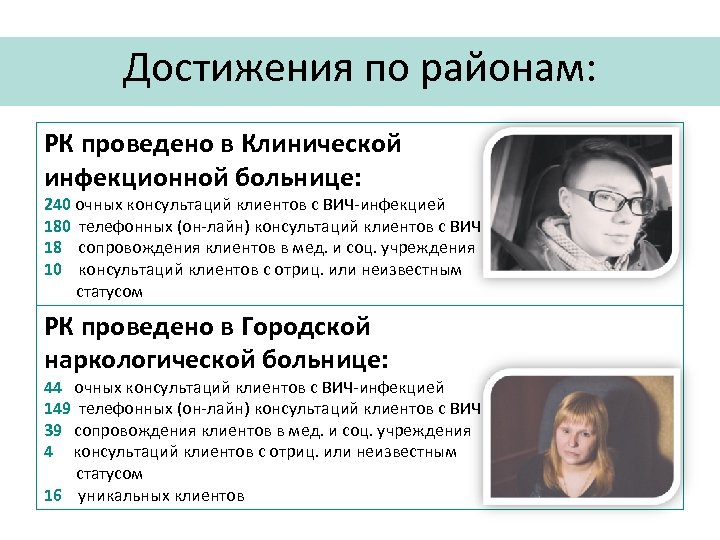 Достижения по районам:

РК проведено в Клинической инфекционной больнице:

240 очных консультаций клиентов с ВИЧ-инфекцией
180 телефонных (он-лайн) консультаций клиентов с ВИЧ
18 сопровождения клиентов в мед. и соц. учреждения
10 консультаций клиентов с отриц. или неизвестным статусом

РК проведено в Городской наркологической больнице:

44 очных консультаций клиентов с ВИЧ-инфекцией
149 телефонных (он-лайн) консультаций клиентов с ВИЧ
39 сопровождения клиентов в мед. и соц. учреждения
4 консультаций клиентов с отриц. или неизвестным статусом
16 уникальных клиентов